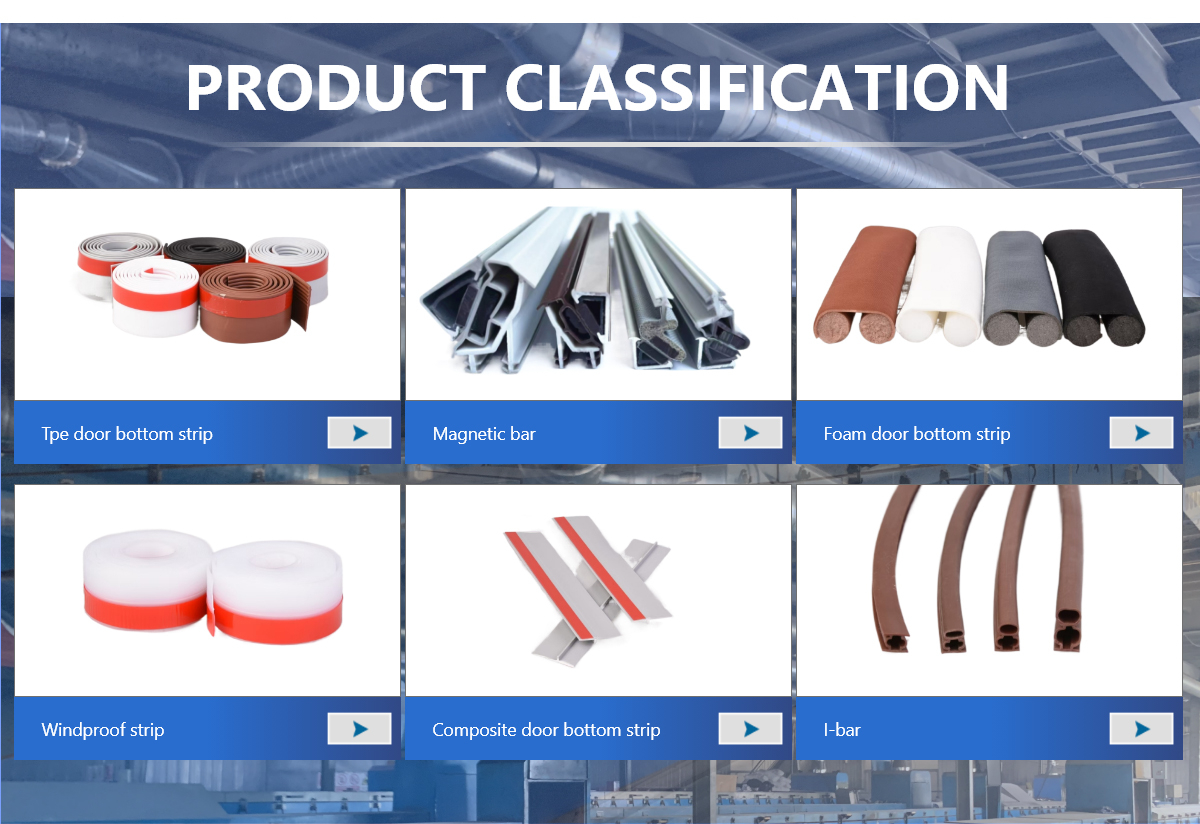 PRODUCT CLASSIFICATION

Tpe door bottom strip

Magnetic bar

Foam door bottom strip

Windproof strip

Composite door bottom strip

I-bar